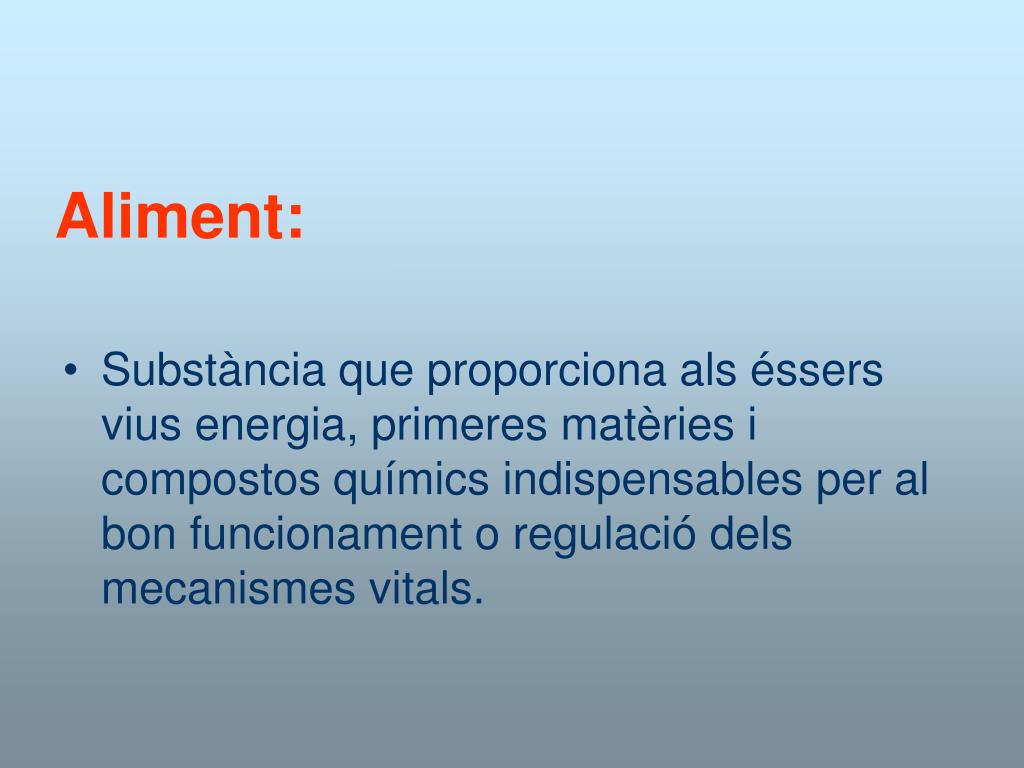 Aliment:

• Substància que proporciona als éssers vius energia, primeres matèries i compostos químics indispensables per al bon funcionament o regulació dels mecanismes vitals.